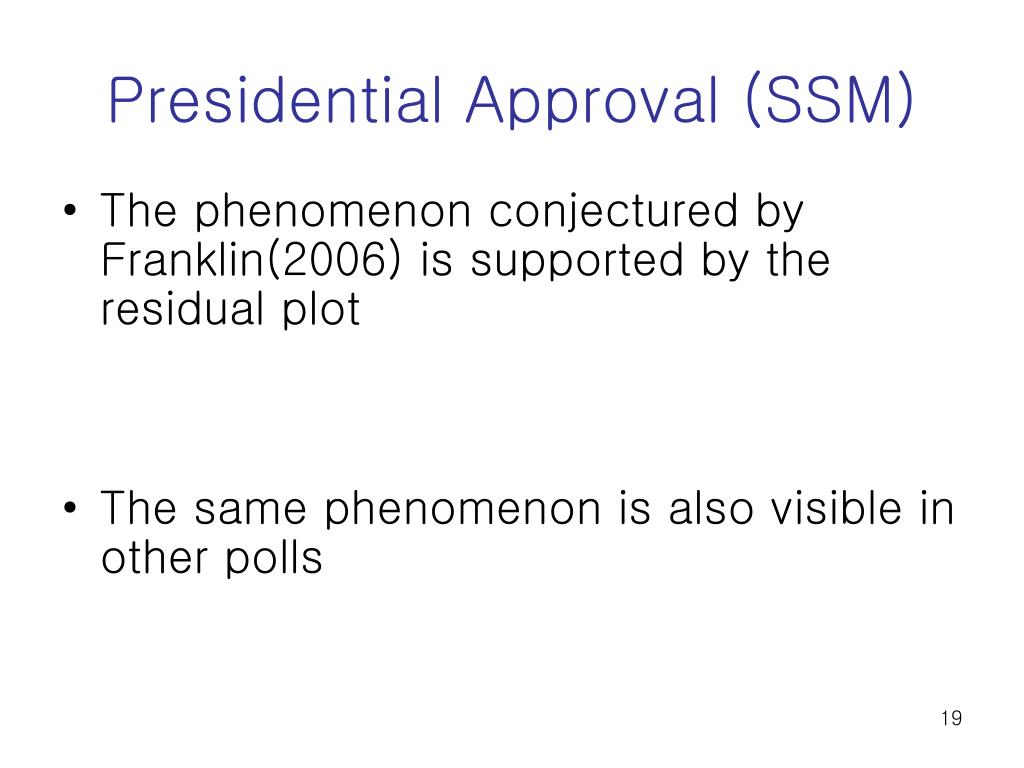 Presidential Approval (SSM)

• The phenomenon conjectured by Franklin(2006) is supported by the residual plot

• The same phenomenon is also visible in other polls

19